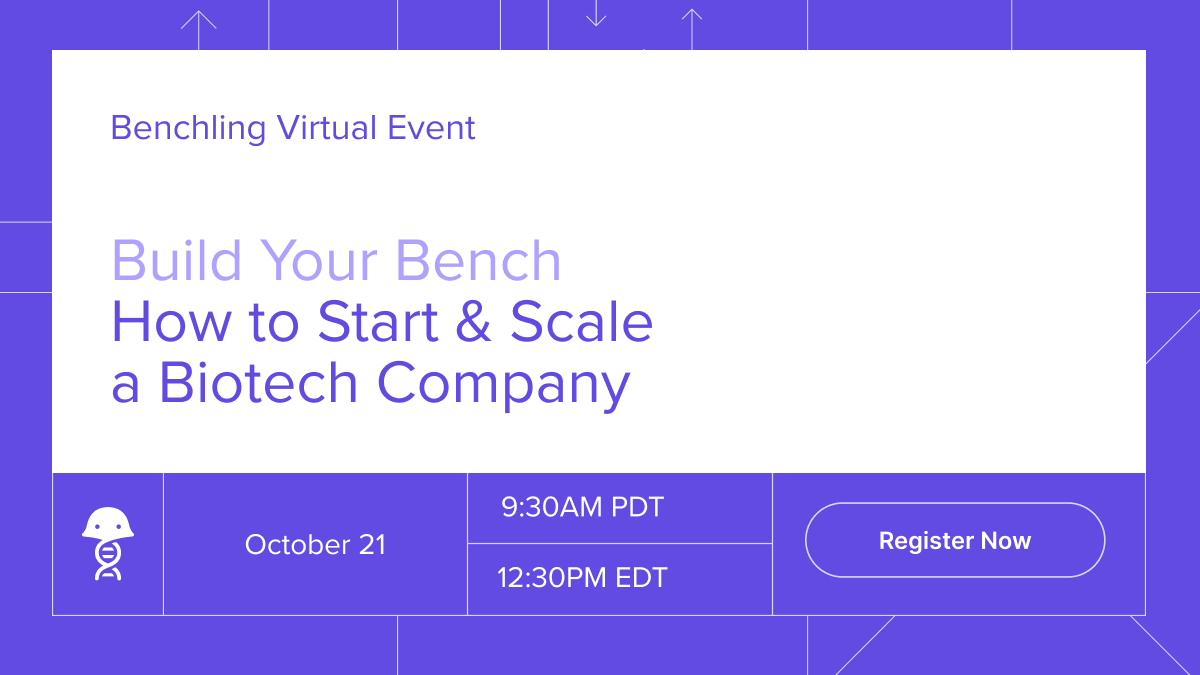 Benchling Virtual Event

Build Your Bench
How to Start & Scale a Biotech Company

October 21

9:30AM PDT

12:30PM EDT

Register Now